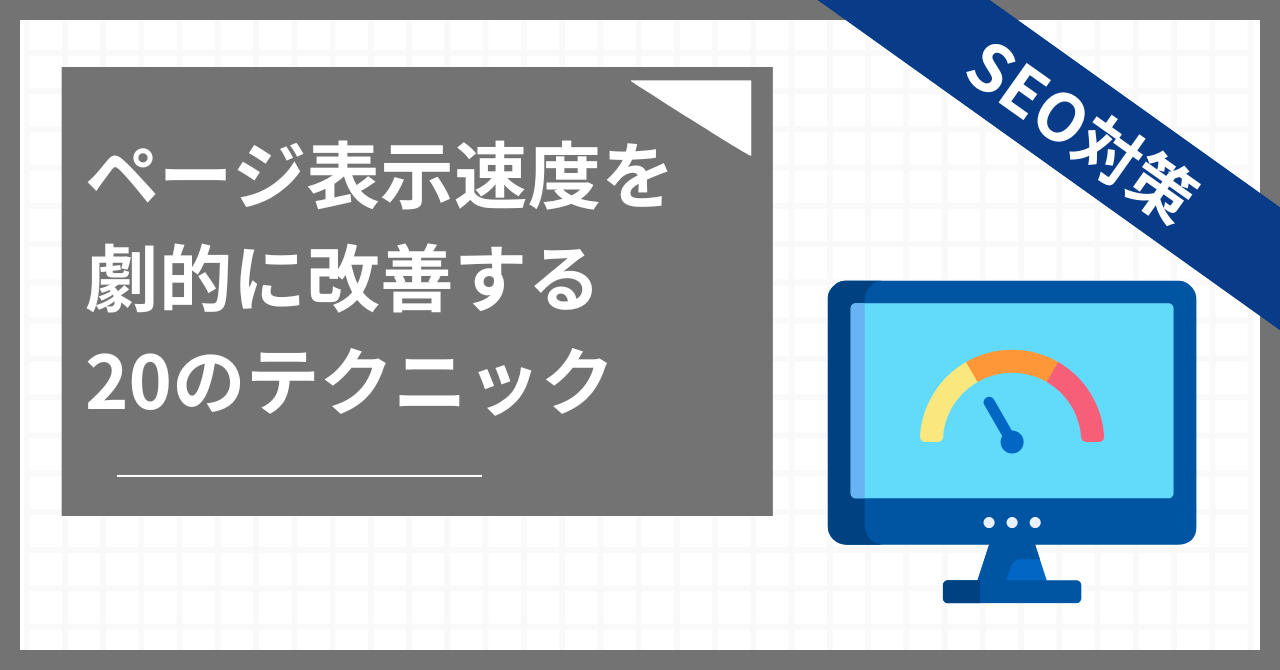 SEO対策

ページ表示速度を劇的に改善する20のテクニック